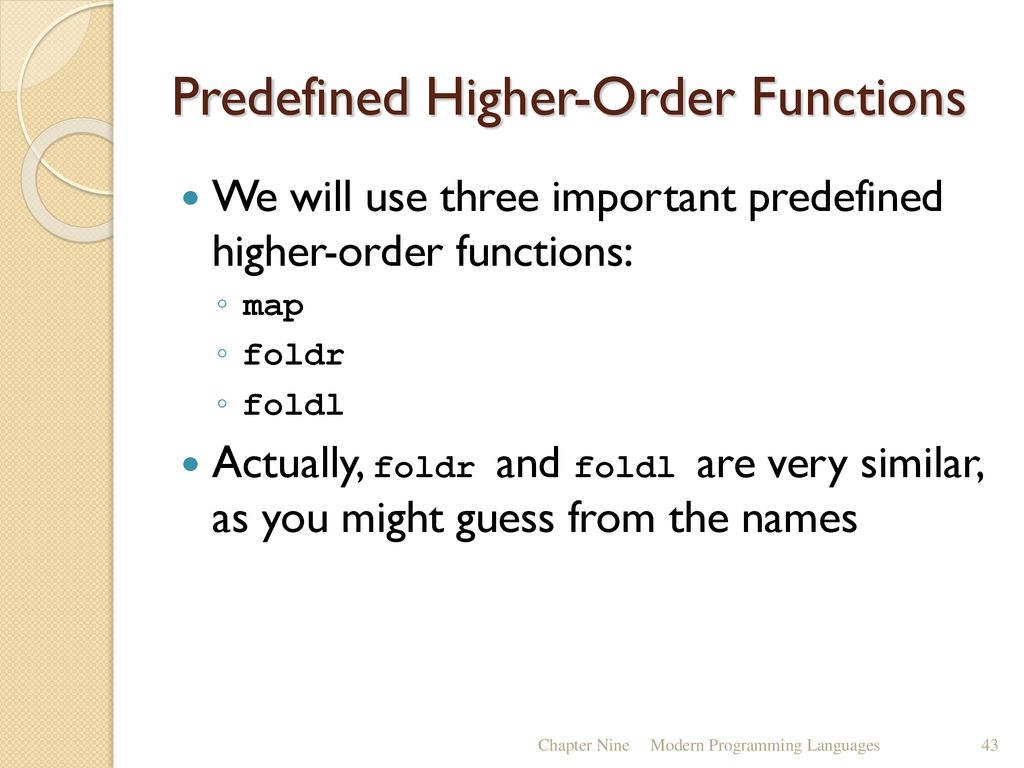 Predefined Higher-Order Functions

We will use three important predefined higher-order functions:

◦ map
◦ foldr
◦ foldl

Actually, foldr and foldl are very similar, as you might guess from the names

Chapter Nine Modern Programming Languages 43